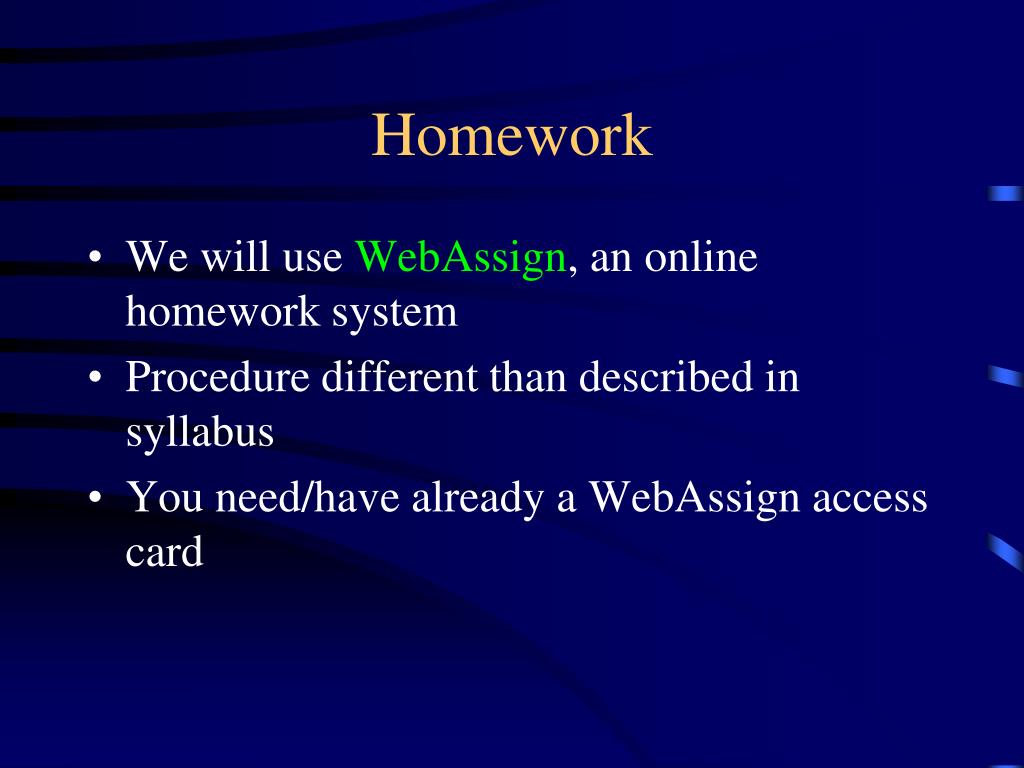 Homework

• We will use WebAssign, an online homework system
• Procedure different than described in syllabus
• You need/have already a WebAssign access card